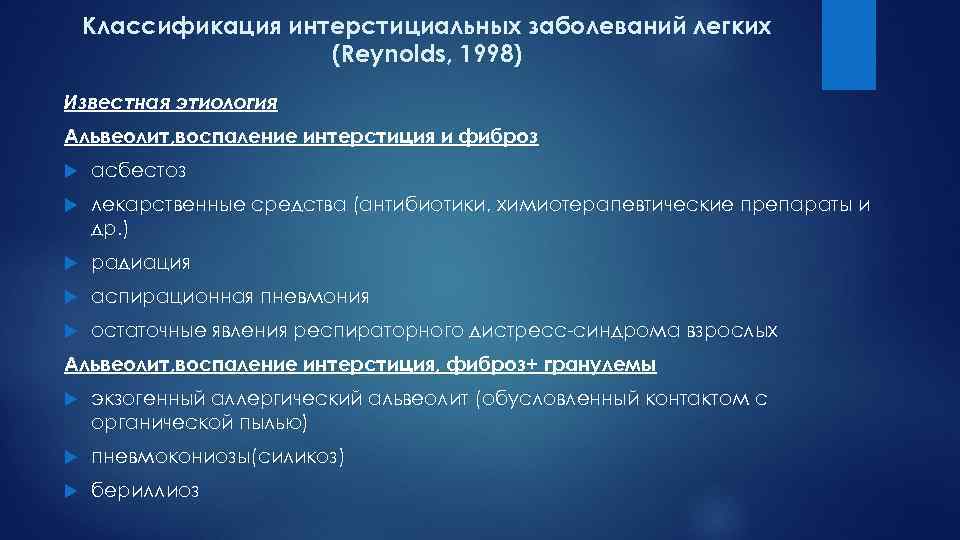 Классификация интерстициальных заболеваний легких (Reynolds, 1998)

Известная этиология

Альвеолит,воспаление интерстиция и фиброз

асбестоз

лекарственные средства (антибиотики, химиотерапевтические препараты и др.)

радиация

аспирационная пневмония

остаточные явления респираторного дистресс-синдрома взрослых

Альвеолит,воспаление интерстиция, фиброз+ гранулемы

экзогенный аллергический альвеолит (обусловленный контактом с органической пылью)

пневмокониозы(силикоз)

бериллиоз